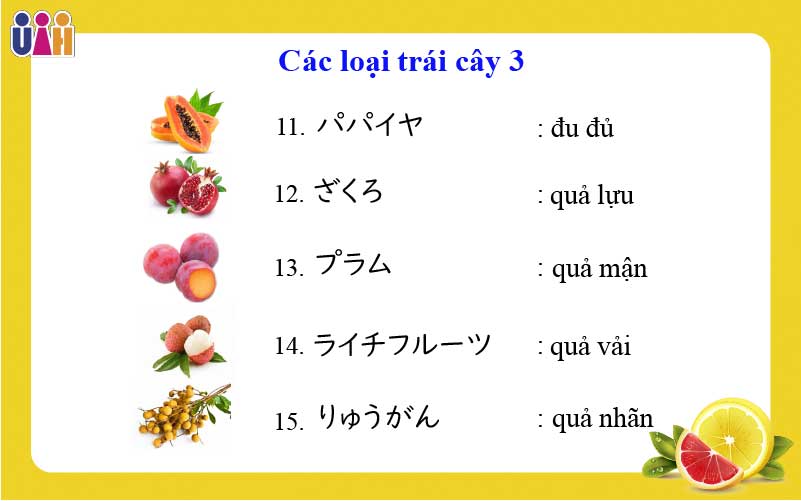 UAH

Các loại trái cây 3

11. パパイヤ : đu đủ

12. ざくろ : quả lựu

13. プラム : quả mận

14. ライチフルーツ : quả vải

15. りゅうがん : quả nhãn